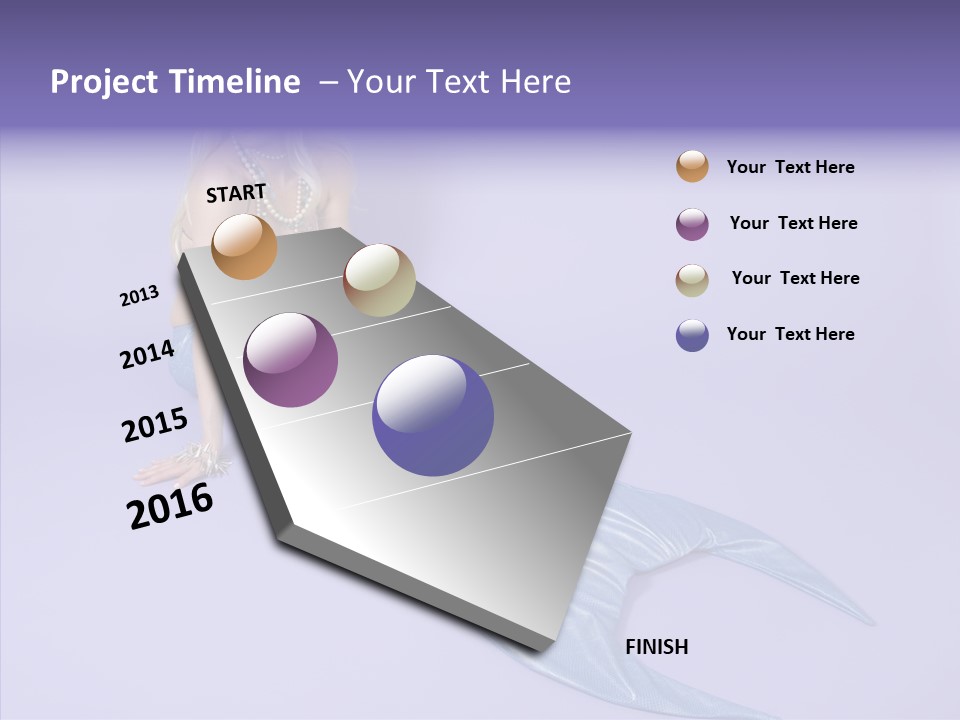 Project Timeline – Your Text Here

START

2013

2014

2015

2016

FINISH

Your Text Here

Your Text Here

Your Text Here

Your Text Here